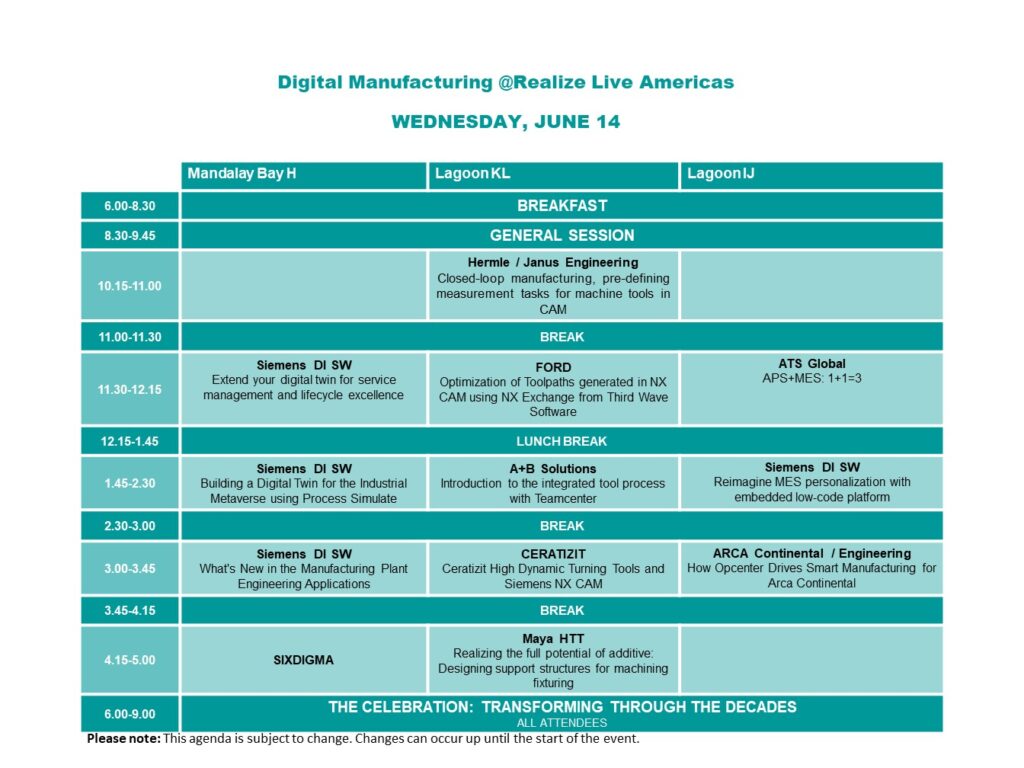 Digital Manufacturing @Realize Live Americas

WEDNESDAY, JUNE 14

| | Mandalay Bay H | Lagoon KL | Lagoon IJ |
|---|---|---|---|
| 6.00-8.30 | BREAKFAST | | |
| 8.30-9.45 | GENERAL SESSION | | |
| 10.15-11.00 | | Hermle / Janus Engineering Closed-loop manufacturing, pre-defining measurement tasks for machine tools in CAM | |
| 11.00-11.30 | BREAK | | |
| 11.30-12.15 | Siemens DI SW Extend your digital twin for service management and lifecycle excellence | FORD Optimization of Toolpaths generated in NX CAM using NX Exchange from Third Wave Software | ATS Global APS+MES: 1+1=3 |
| 12.15-1.45 | LUNCH BREAK | | |
| 1.45-2.30 | Siemens DI SW Building a Digital Twin for the Industrial Metaverse using Process Simulate | A+B Solutions Introduction to the integrated tool process with Teamcenter | Siemens DI SW Reimagine MES personalization with embedded low-code platform |
| 2.30-3.00 | BREAK | | |
| 3.00-3.45 | Siemens DI SW What's New in the Manufacturing Plant Engineering Applications | CERATIZIT Ceratizit High Dynamic Turning Tools and Siemens NX CAM | ARCA Continental / Engineering How Opcenter Drives Smart Manufacturing for Arca Continental |
| 3.45-4.15 | BREAK | | |
| 4.15-5.00 | SIXDIGMA | Maya HTT Realizing the full potential of additive: Designing support structures for machining fixturing | |
| 6.00-9.00 | THE CELEBRATION: TRANSFORMING THROUGH THE DECADES ALL ATTENDEES | | |

Please note: This agenda is subject to change. Changes can occur up until the start of the event.